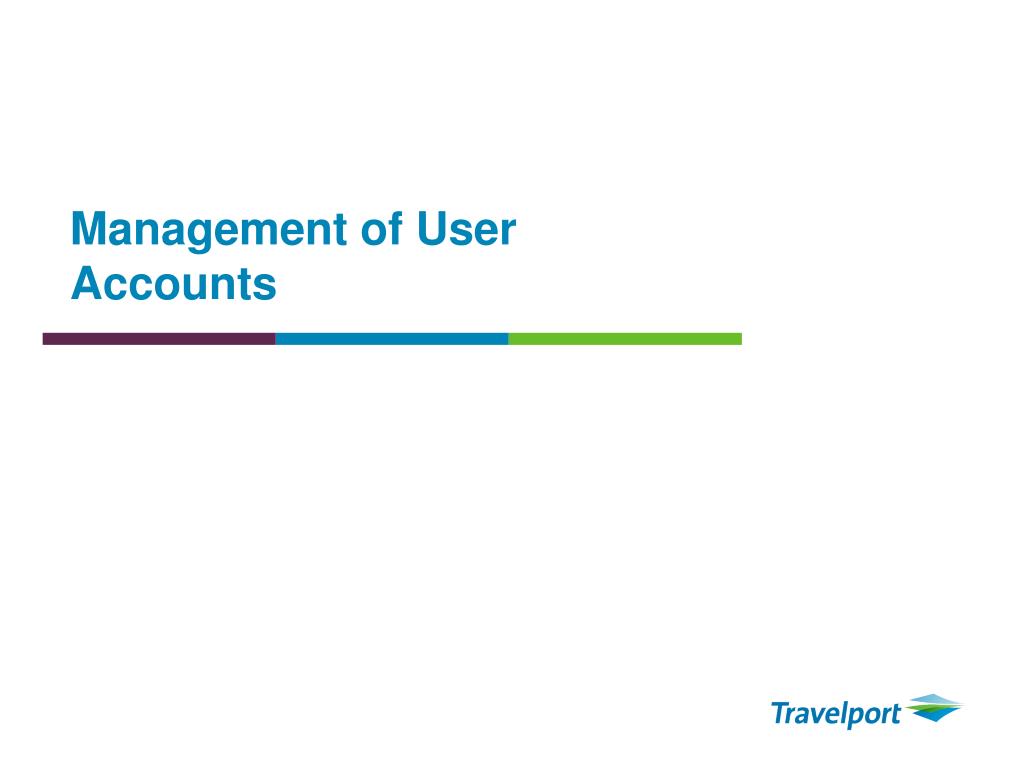 Management of User Accounts

Travelport